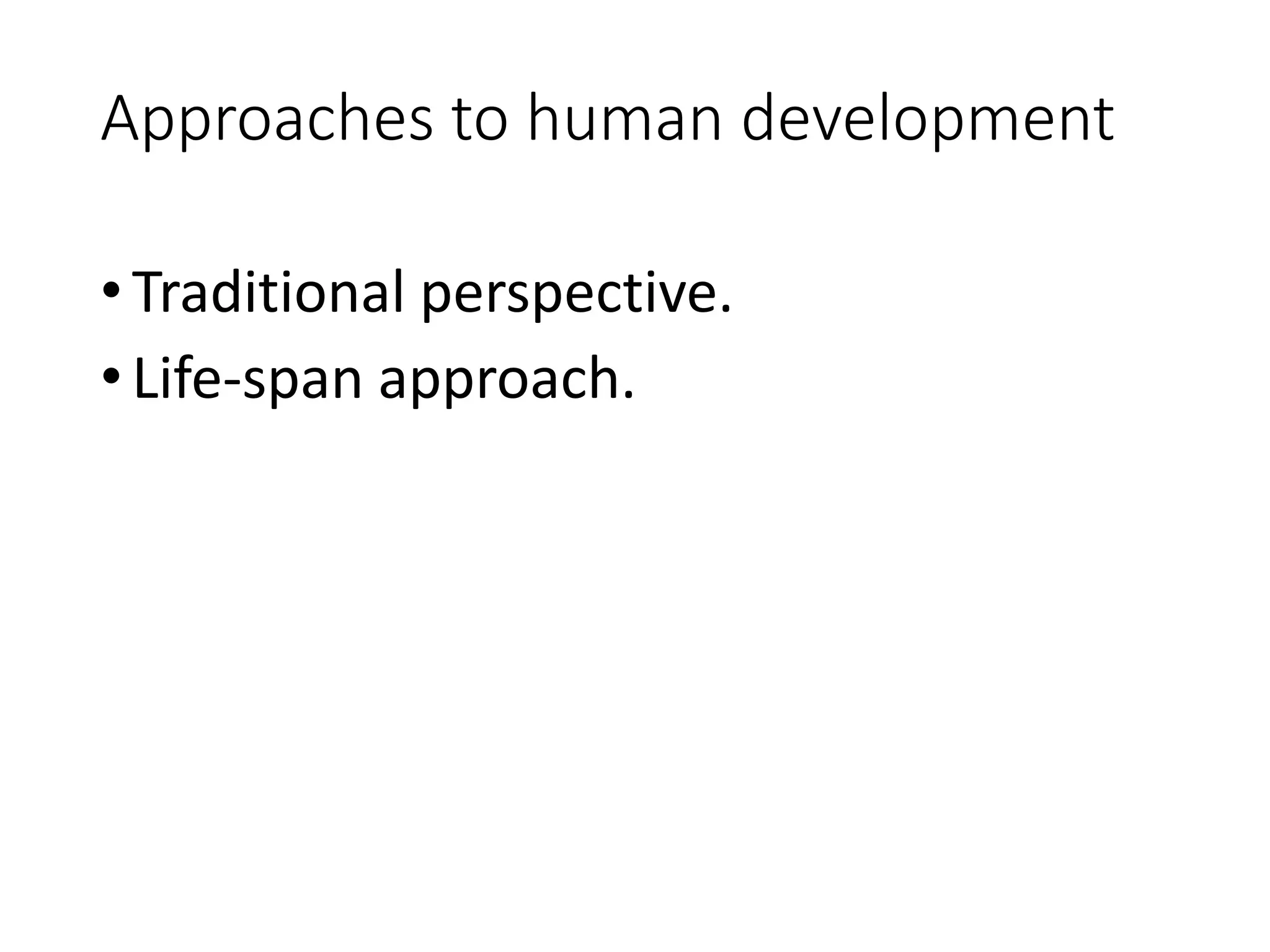 Approaches to human development

• Traditional perspective.
• Life-span approach.